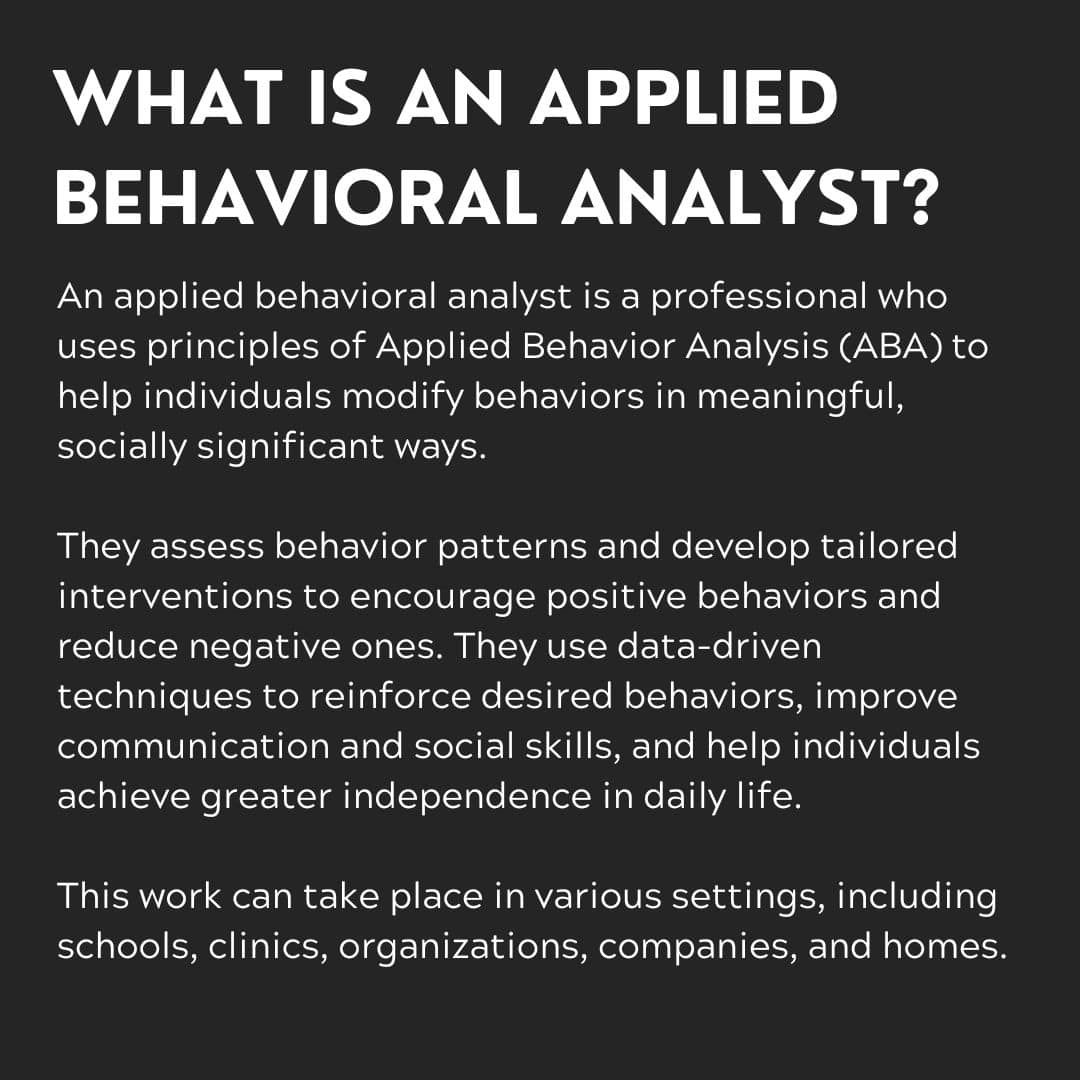 WHAT IS AN APPLIED BEHAVIORAL ANALYST?

An applied behavioral analyst is a professional who uses principles of Applied Behavior Analysis (ABA) to help individuals modify behaviors in meaningful, socially significant ways.

They assess behavior patterns and develop tailored interventions to encourage positive behaviors and reduce negative ones. They use data-driven techniques to reinforce desired behaviors, improve communication and social skills, and help individuals achieve greater independence in daily life.

This work can take place in various settings, including schools, clinics, organizations, companies, and homes.